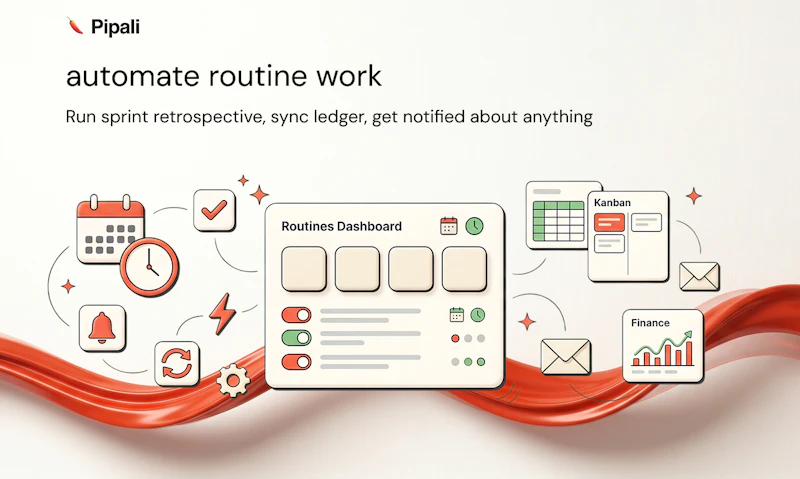 Pipali

automate routine work

Run sprint retrospective, sync ledger, get notified about anything

Routines Dashboard

Kanban

Finance